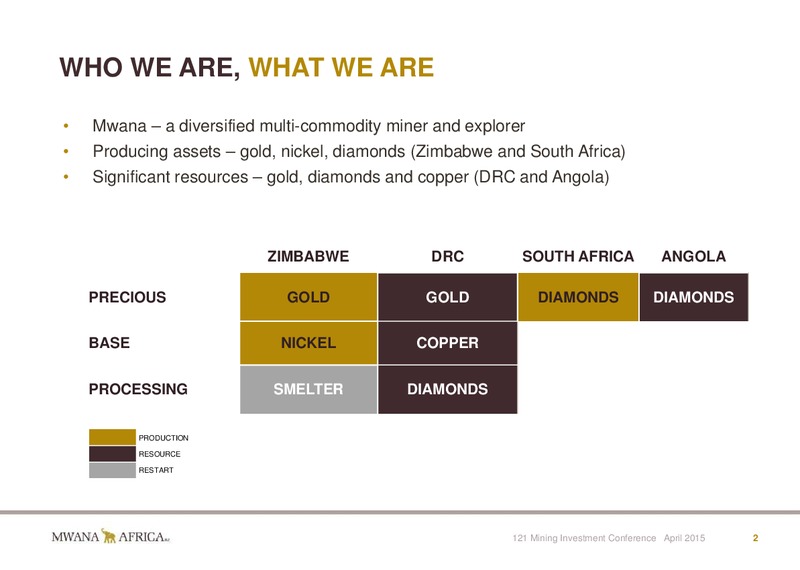 WHO WE ARE, WHAT WE ARE

• Mwana – a diversified multi-commodity miner and explorer
• Producing assets – gold, nickel, diamonds (Zimbabwe and South Africa)
• Significant resources – gold, diamonds and copper (DRC and Angola)

| | ZIMBABWE | DRC | SOUTH AFRICA | ANGOLA |
|---|---|---|---|---|
| PRECIOUS | GOLD | GOLD | DIAMONDS | DIAMONDS |
| BASE | NICKEL | COPPER | | |
| PROCESSING | SMELTER | DIAMONDS | | |

PRODUCTION
RESOURCE
RESTART

MWANA AFRICA PLC

121 Mining Investment Conference April 2015 2